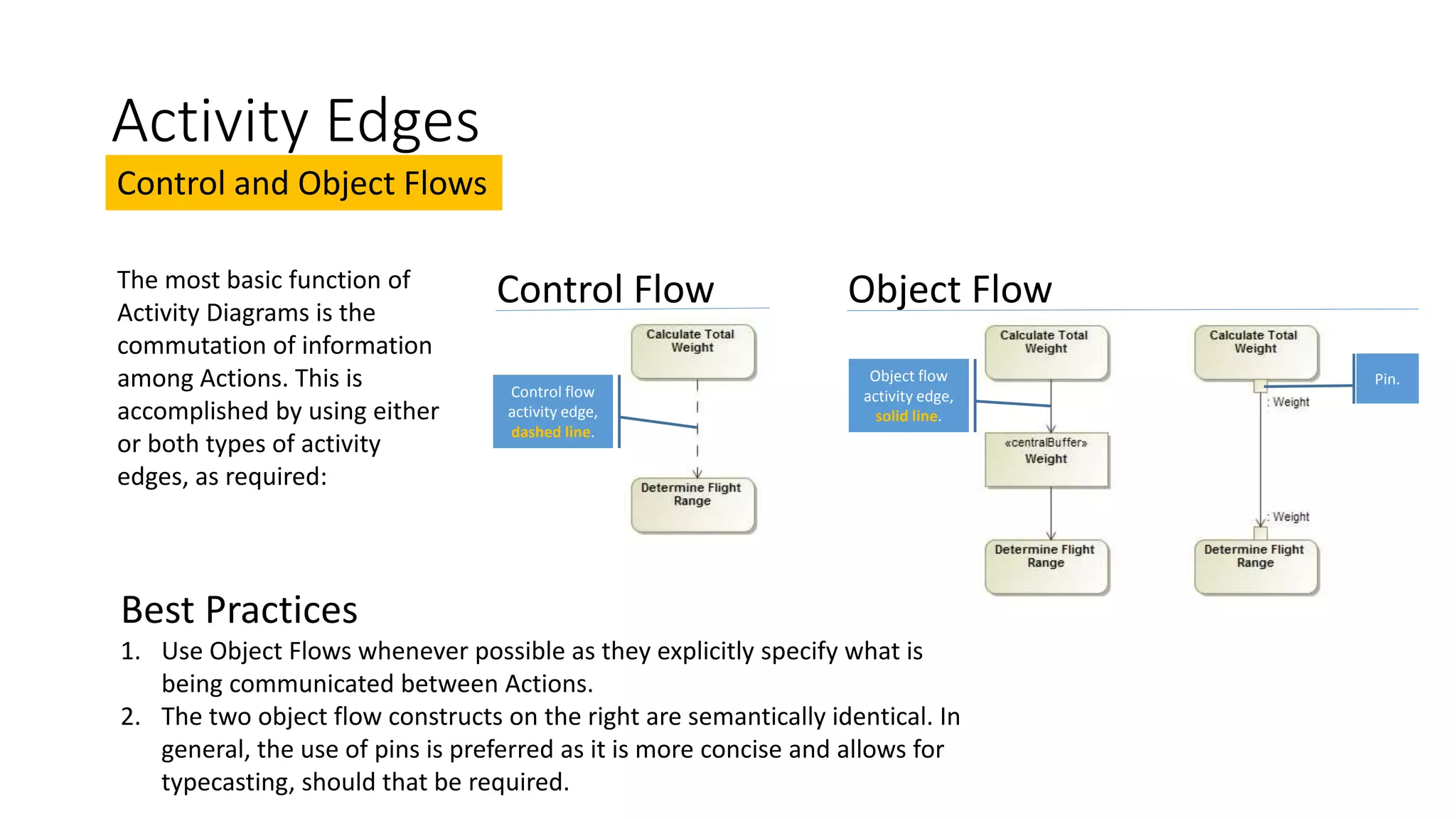 Activity Edges

Control and Object Flows

The most basic function of Activity Diagrams is the commutation of information among Actions. This is accomplished by using either or both types of activity edges, as required:

Control Flow

Calculate Total Weight

Control flow activity edge, dashed line.

Determine Flight Range

Object Flow

Calculate Total Weight

Object flow activity edge, solid line.

«centralBuffer» Weight

Determine Flight Range

Calculate Total Weight

Pin.

: Weight

: Weight

Determine Flight Range

Best Practices

1. Use Object Flows whenever possible as they explicitly specify what is being communicated between Actions.
2. The two object flow constructs on the right are semantically identical. In general, the use of pins is preferred as it is more concise and allows for typecasting, should that be required.